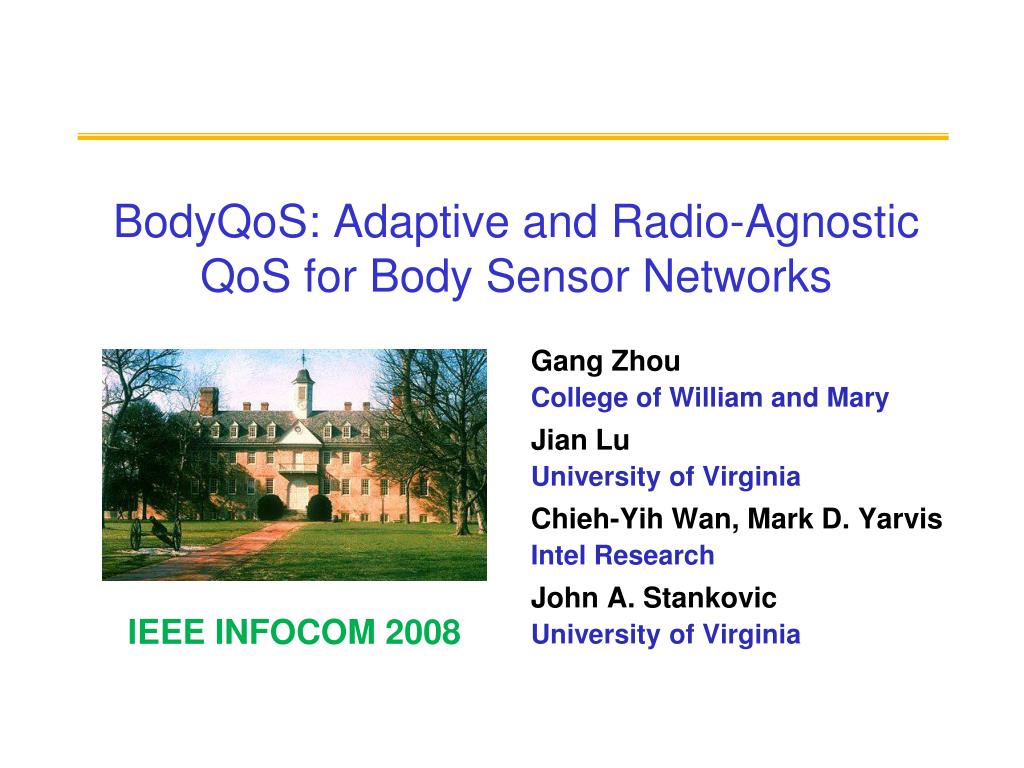 BodyQoS: Adaptive and Radio-Agnostic QoS for Body Sensor Networks

Gang Zhou
College of William and Mary

Jian Lu
University of Virginia

Chieh-Yih Wan, Mark D. Yarvis
Intel Research

John A. Stankovic
University of Virginia

IEEE INFOCOM 2008